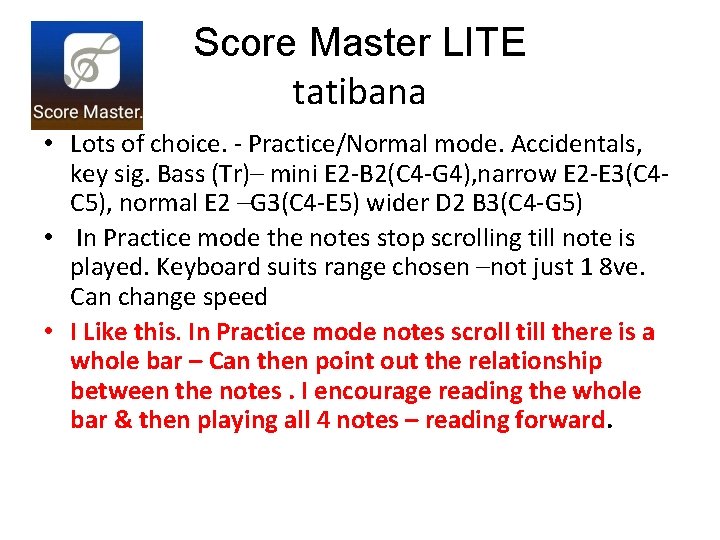 Score Master.

Score Master LITE
tatibana

• Lots of choice. - Practice/Normal mode. Accidentals, key sig. Bass (Tr)– mini E2-B2(C4-G4),narrow E2-E3(C4-C5), normal E2 –G3(C4-E5) wider D2 B3(C4-G5)
• In Practice mode the notes stop scrolling till note is played. Keyboard suits range chosen –not just 1 8ve. Can change speed
• I Like this. In Practice mode notes scroll till there is a whole bar – Can then point out the relationship between the notes . I encourage reading the whole bar & then playing all 4 notes – reading forward.